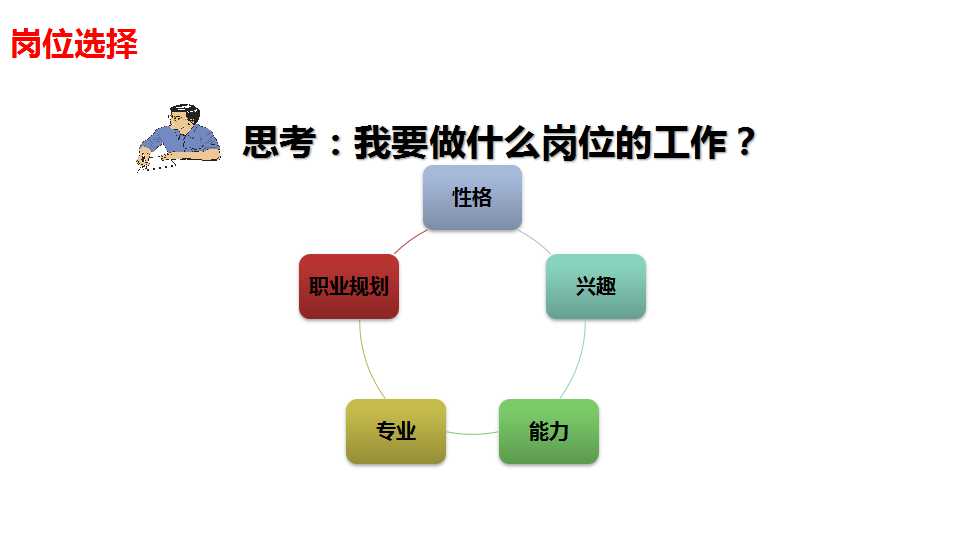 岗位选择

思考：我要做什么岗位的工作？

性格

兴趣

能力

专业

职业规划